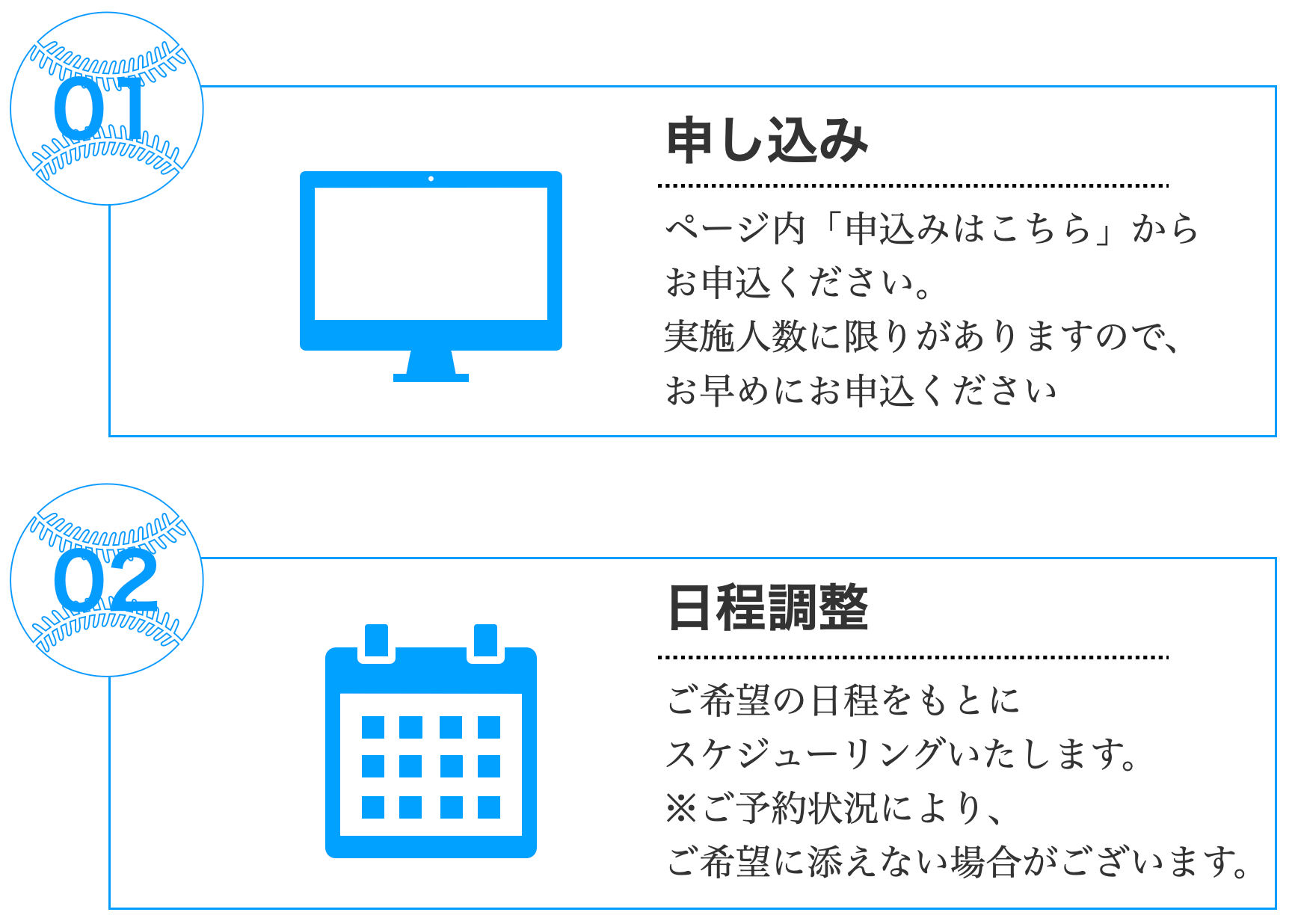 01

申し込み

ページ内「申込みはこちら」から
お申込ください。
実施人数に限りがありますので、
お早めにお申込ください

02

日程調整

ご希望の日程をもとに
スケジューリングいたします。
※ご予約状況により、
ご希望に添えない場合がございます。